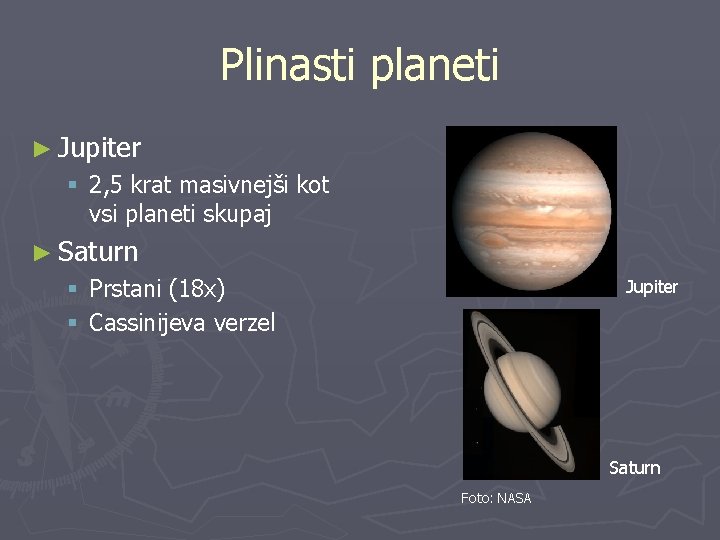 Plinasti planeti

► Jupiter
▪ 2,5 krat masivnejši kot vsi planeti skupaj
► Saturn
▪ Prstani (18x)
▪ Cassinijeva verzel

Jupiter

Saturn

Foto: NASA